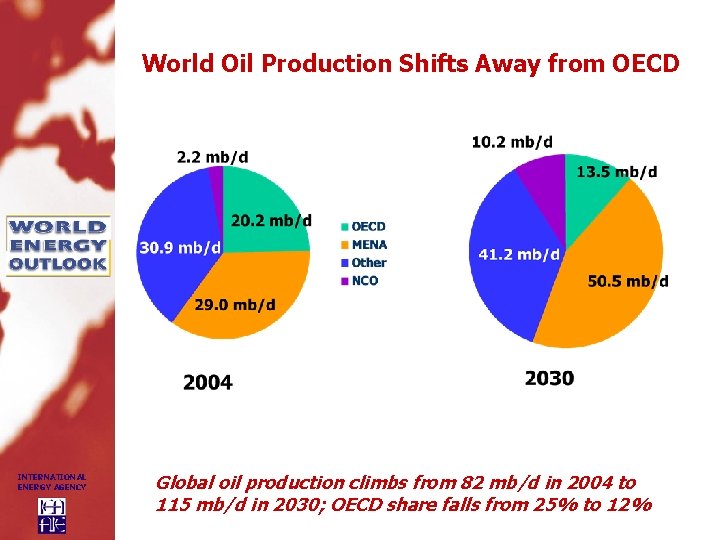 World Oil Production Shifts Away from OECD

WORLD ENERGY OUTLOOK

2.2 mb/d
20.2 mb/d
30.9 mb/d
29.0 mb/d

2004

OECD
MENA
Other
NCO

10.2 mb/d
13.5 mb/d
41.2 mb/d
50.5 mb/d

2030

INTERNATIONAL ENERGY AGENCY

Global oil production climbs from 82 mb/d in 2004 to 115 mb/d in 2030; OECD share falls from 25% to 12%